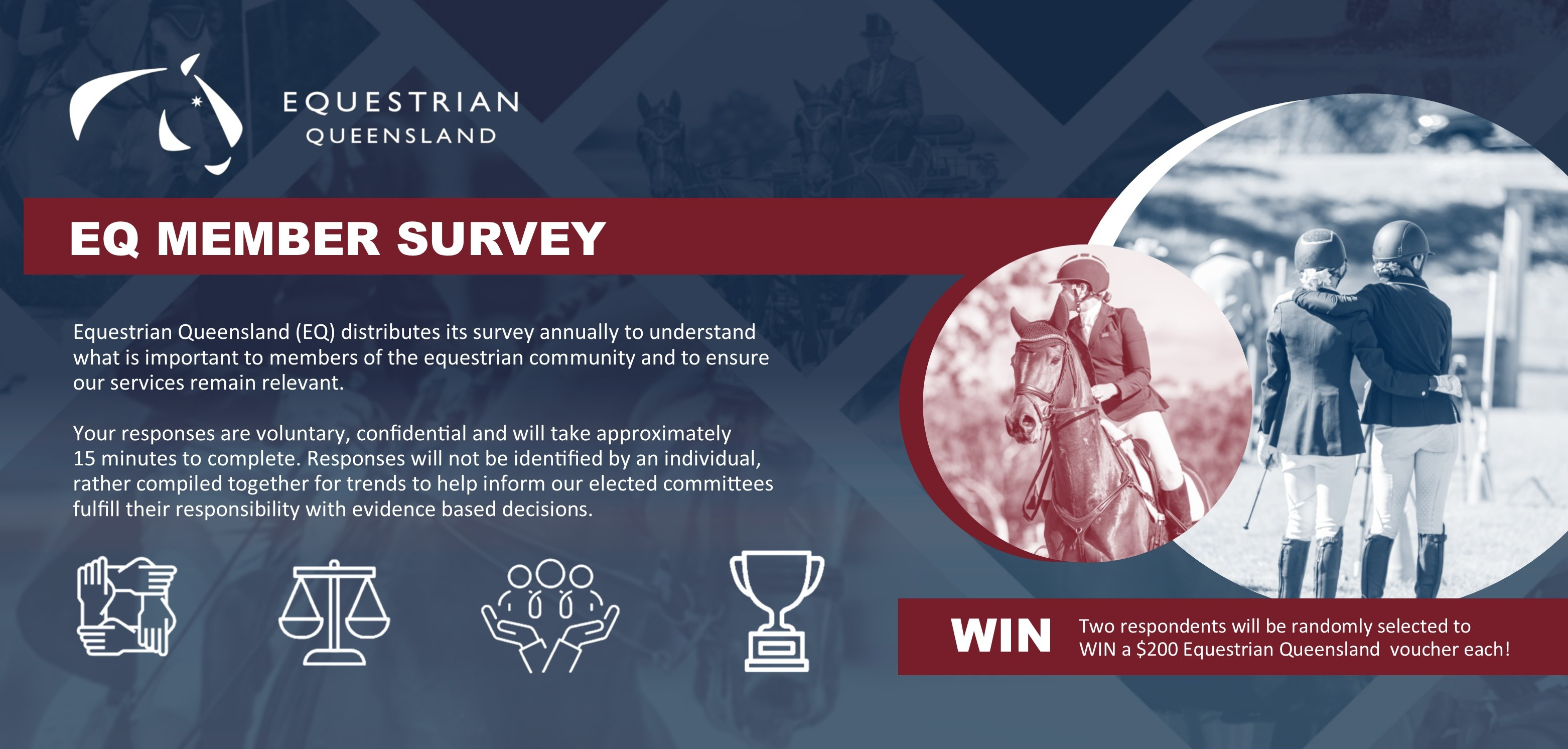 EQUESTRIAN
QUEENSLAND

EQ MEMBER SURVEY

Equestrian Queensland (EQ) distributes its survey annually to understand what is important to members of the equestrian community and to ensure our services remain relevant.

Your responses are voluntary, confidential and will take approximately 15 minutes to complete. Responses will not be identified by an individual, rather compiled together for trends to help inform our elected committees fulfill their responsibility with evidence based decisions.

WIN Two respondents will be randomly selected to WIN a $200 Equestrian Queensland voucher each!